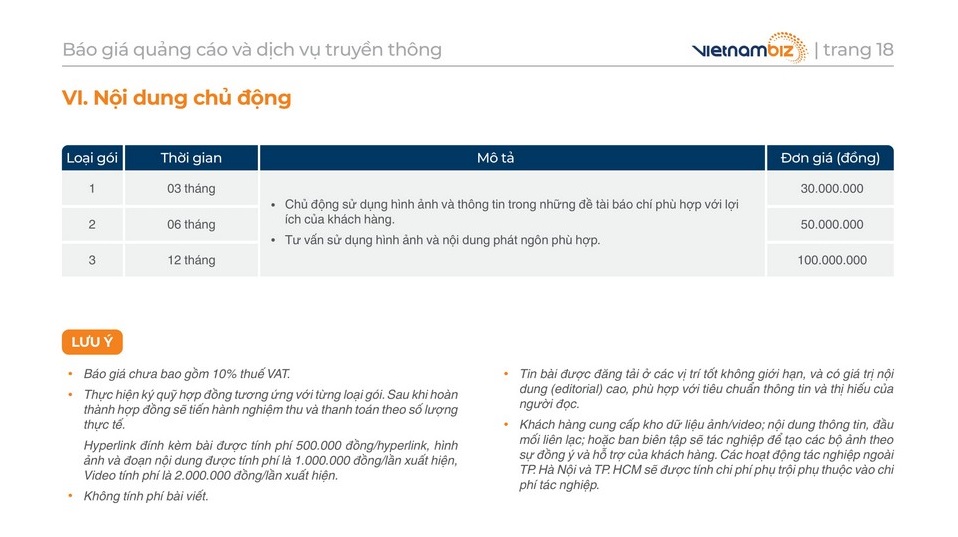 Báo giá quảng cáo và dịch vụ truyền thông

vietnambiz | trang 18

VI. Nội dung chủ động

| Loại gói | Thời gian | Mô tả | Đơn giá (đồng) |
|---|---|---|---|
| 1 | 03 tháng | • Chủ động sử dụng hình ảnh và thông tin trong những đề tài báo chí phù hợp với lợi ích của khách hàng. • Tư vấn sử dụng hình ảnh và nội dung phát ngôn phù hợp. | 30.000.000 |
| 2 | 06 tháng | | 50.000.000 |
| 3 | 12 tháng | | 100.000.000 |

LƯU Ý

• Báo giá chưa bao gồm 10% thuế VAT.

• Thực hiện ký quỹ hợp đồng tương ứng với từng loại gói. Sau khi hoàn thành hợp đồng sẽ tiến hành nghiệm thu và thanh toán theo số lượng thực tế.

Hyperlink đính kèm bài được tính phí 500.000 đồng/hyperlink, hình ảnh và đoạn nội dung được tính phí là 1.000.000 đồng/lần xuất hiện, Video tính phí là 2.000.000 đồng/lần xuất hiện.

• Không tính phí bài viết.

• Tin bài được đăng tải ở các vị trí tốt không giới hạn, và có giá trị nội dung (editorial) cao, phù hợp với tiêu chuẩn thông tin và thị hiếu của người đọc.

• Khách hàng cung cấp kho dữ liệu ảnh/video; nội dung thông tin, đầu mối liên lạc; hoặc ban biên tập sẽ tác nghiệp để tạo các bộ ảnh theo sự đồng ý và hỗ trợ của khách hàng. Các hoạt động tác nghiệp ngoài TP. Hà Nội và TP. HCM sẽ được tính chi phí phụ trội phụ thuộc vào chi phí tác nghiệp.